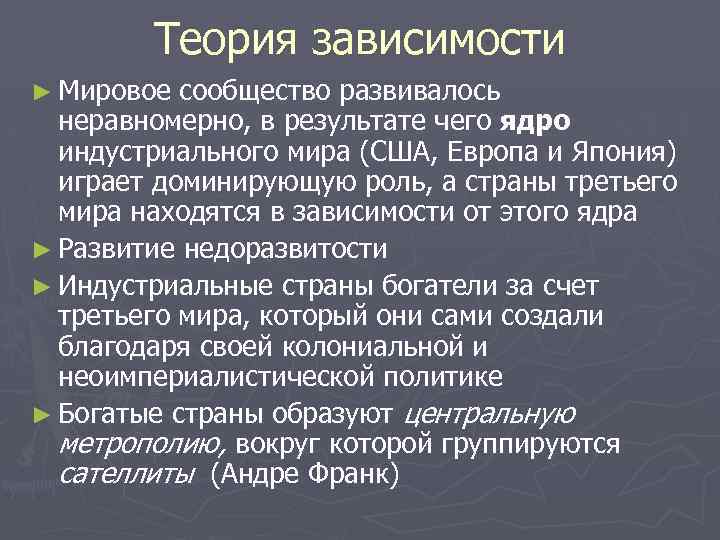 Теория зависимости

► Мировое сообщество развивалось неравномерно, в результате чего ядро индустриального мира (США, Европа и Япония) играет доминирующую роль, а страны третьего мира находятся в зависимости от этого ядра

► Развитие недоразвитости

► Индустриальные страны богатели за счет третьего мира, который они сами создали благодаря своей колониальной и неоимпериалистической политике

► Богатые страны образуют центральную метрополию, вокруг которой группируются сателлиты (Андре Франк)